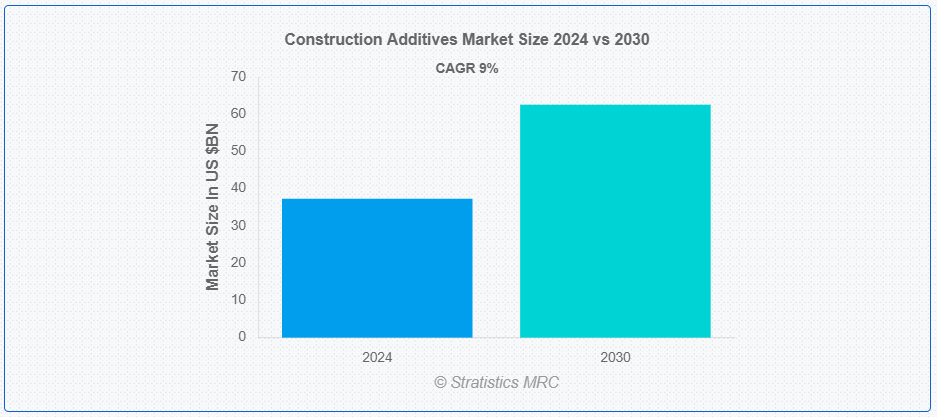 Construction Additives Market Size 2024 vs 2030

CAGR 9%

Market Size In US $BN

70
60
50
40
30
20
10
0

2024
2030

© Stratistics MRC